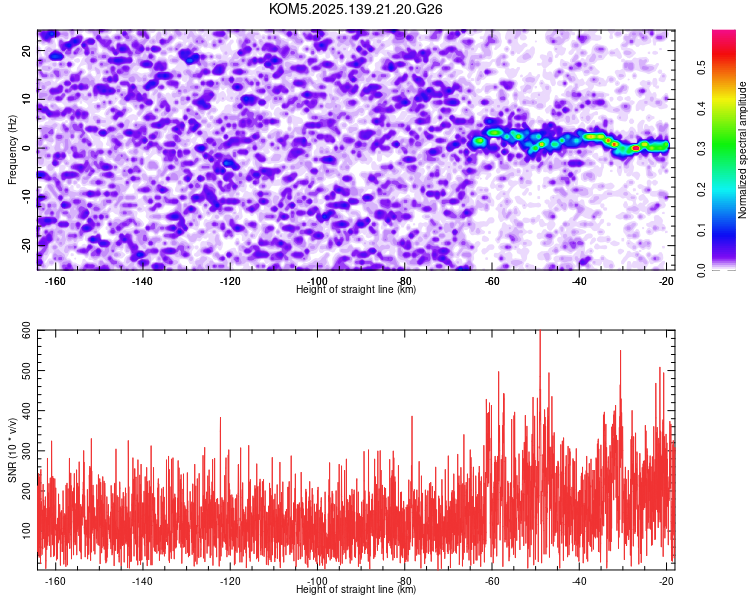 KOM5.2025.139.21.20.G26

Frequency (Hz)
20
10
0
-10
-20
-160 -140 -120 -100 -80 -60 -40 -20
Height of straight line (km)

Normalized spectral amplitude
0.0
0.1
0.2
0.3
0.4
0.5

SNR (10 * v/v)
600
500
400
300
200
100
-160 -140 -120 -100 -80 -60 -40 -20
Height of straight line (km)